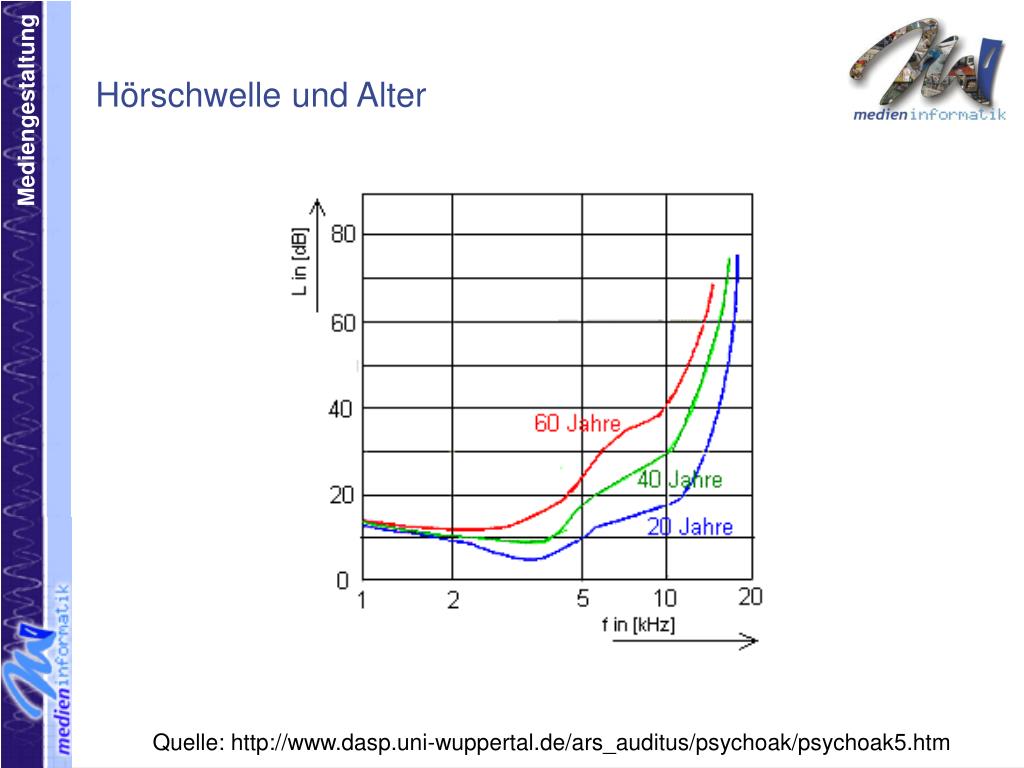 Mediengestaltung

Hörschwelle und Alter

medieninformatik

L in [dB]

80

60

40

20

0

60 Jahre

40 Jahre

20 Jahre

1 2 5 10 20

f in [kHz]

medieninformatik

Quelle: http://www.dasp.uni-wuppertal.de/ars_auditus/psychoak/psychoak5.htm